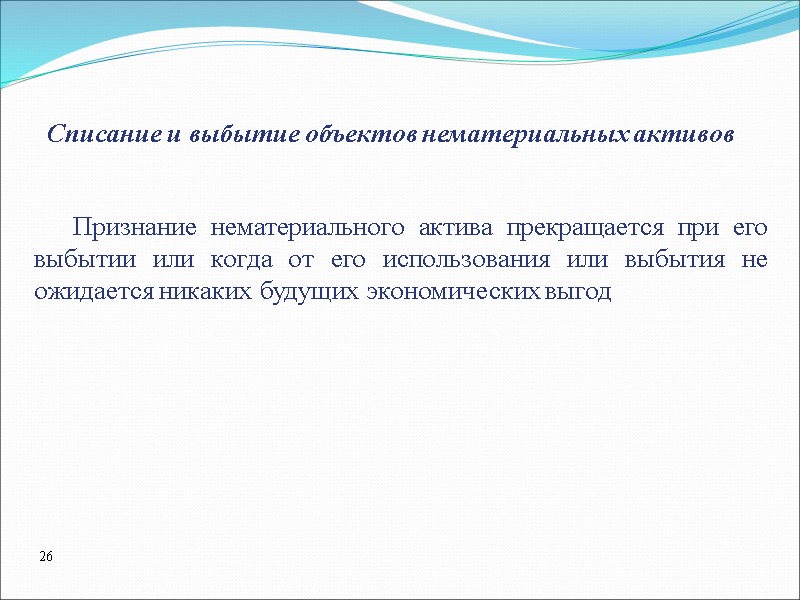 Списание и выбытие объектов нематериальных активов

Признание нематериального актива прекращается при его выбытии или когда от его использования или выбытия не ожидается никаких будущих экономических выгод

26